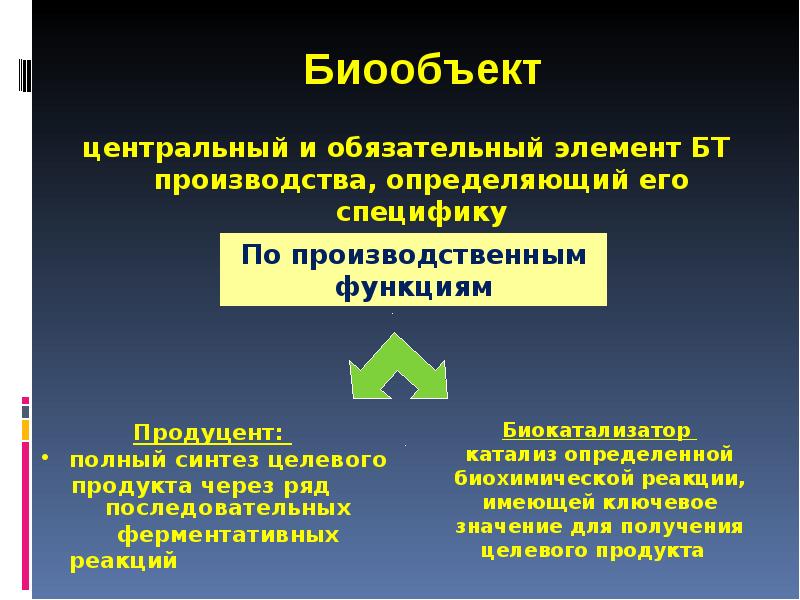 Биообъект

центральный и обязательный элемент БТ производства, определяющий его специфику

По производственным функциям

Продуцент:

• полный синтез целевого продукта через ряд последовательных ферментативных реакций

Биокатализатор

катализ определенной биохимической реакции, имеющей ключевое значение для получения целевого продукта